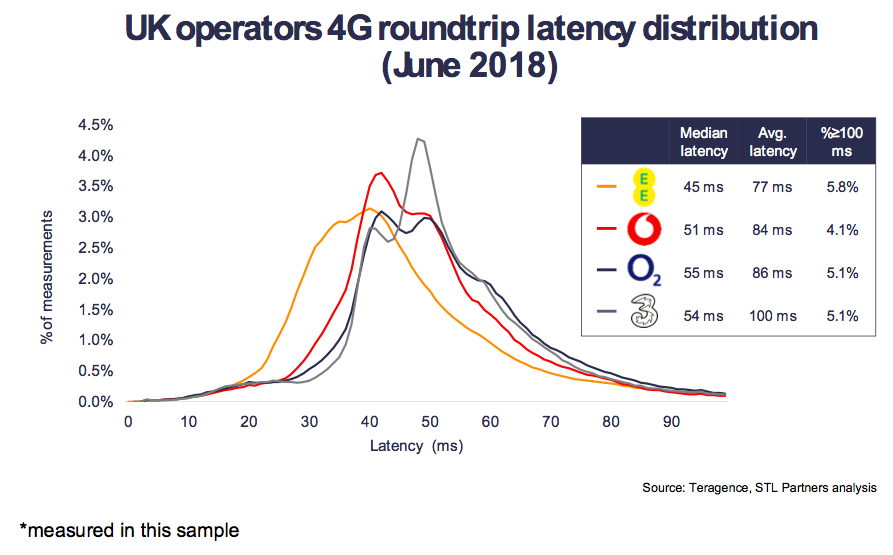 UK operators 4G roundtrip latency distribution (June 2018)

4.5%
4.0%
3.5%
3.0%
2.5%
2.0%
1.5%
1.0%
0.5%
0.0%

% of measurements

0 10 20 30 40 50 60 70 80 90

Latency (ms)

| | Median latency | Avg. latency | %≥100 ms |
|---|---|---|---|
| EE | 45 ms | 77 ms | 5.8% |
| | 51 ms | 84 ms | 4.1% |
| $O_2$ | 55 ms | 86 ms | 5.1% |
| 3 | 54 ms | 100 ms | 5.1% |

Source: Teragence, STL Partners analysis

*measured in this sample